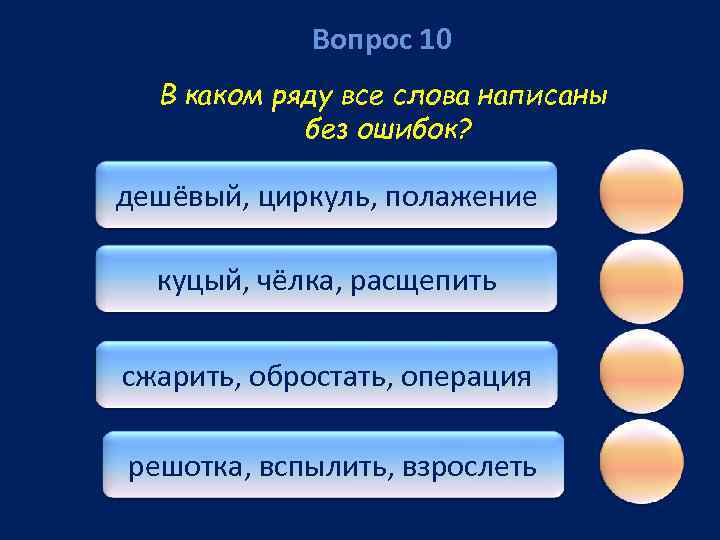 Вопрос 10

В каком ряду все слова написаны без ошибок?

дешёвый, циркуль, полажение

куцый, чёлка, расщепить

сжарить, обростать, операция

решотка, вспылить, взрослеть